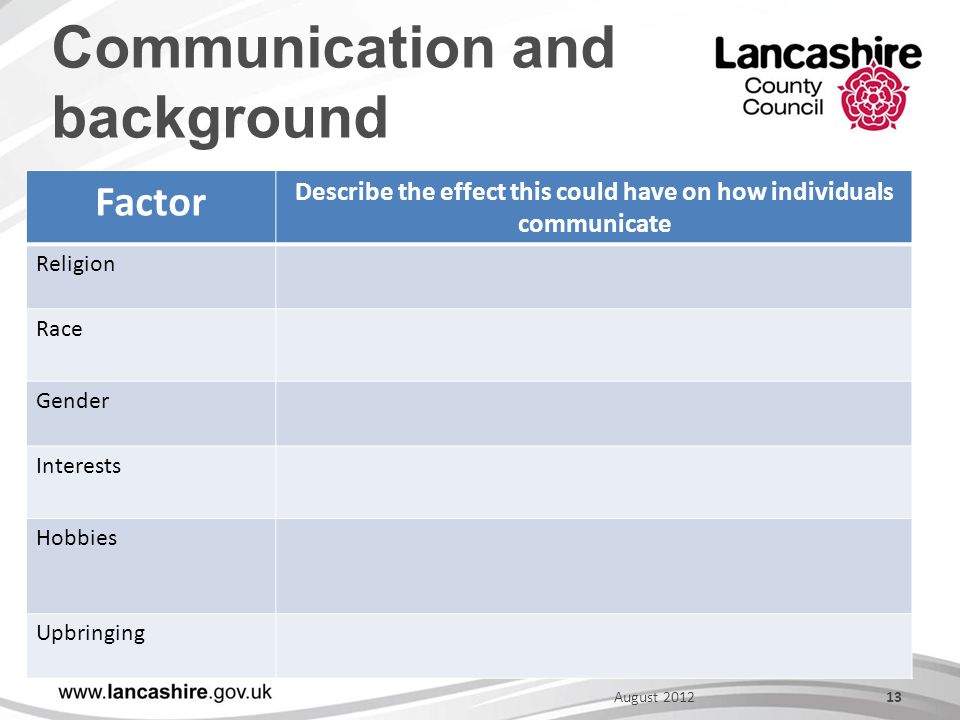 Communication and background

Lancashire County Council

| Factor | Describe the effect this could have on how individuals communicate |
|---|---|
| Religion | |
| Race | |
| Gender | |
| Interests | |
| Hobbies | |
| Upbringing | |

www.lancashire.gov.uk

August 2012

13